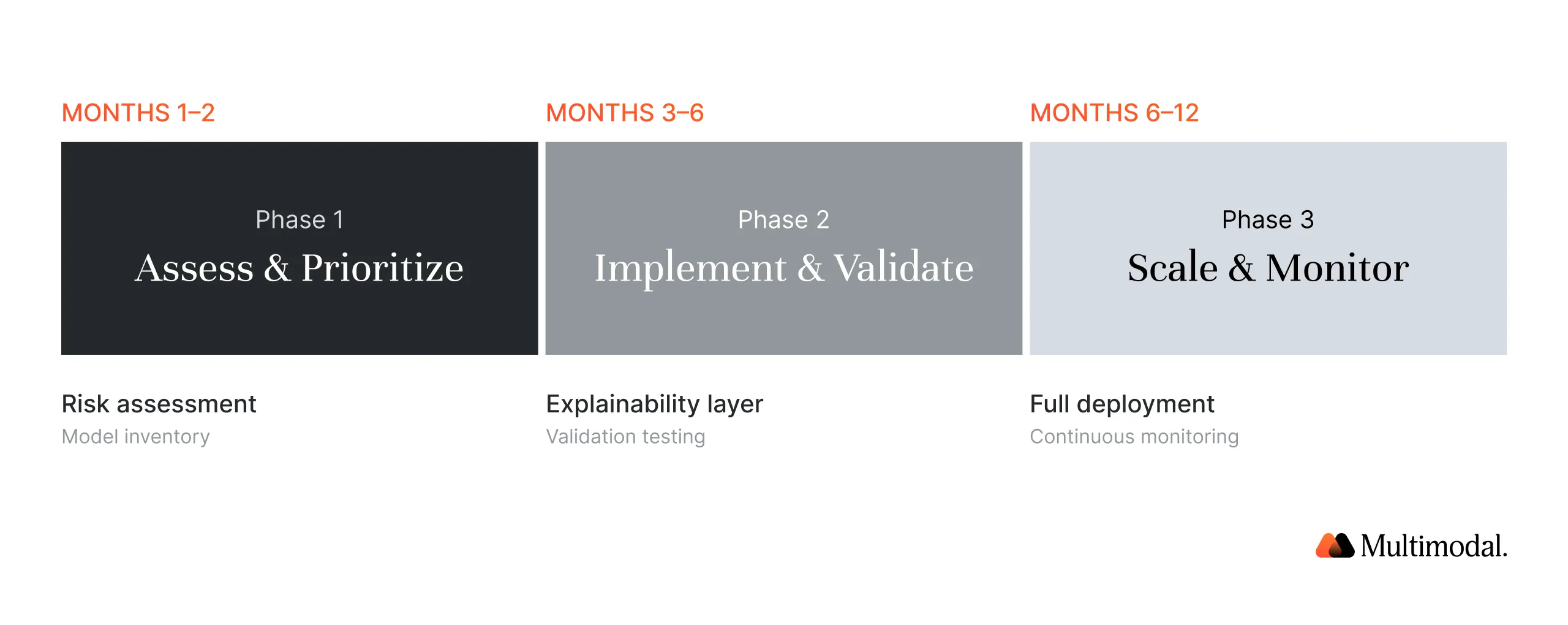 MONTHS 1–2

Phase 1
Assess & Prioritize

Risk assessment
Model inventory

MONTHS 3–6

Phase 2
Implement & Validate

Explainability layer
Validation testing

MONTHS 6–12

Phase 3
Scale & Monitor

Full deployment
Continuous monitoring

Multimodal.